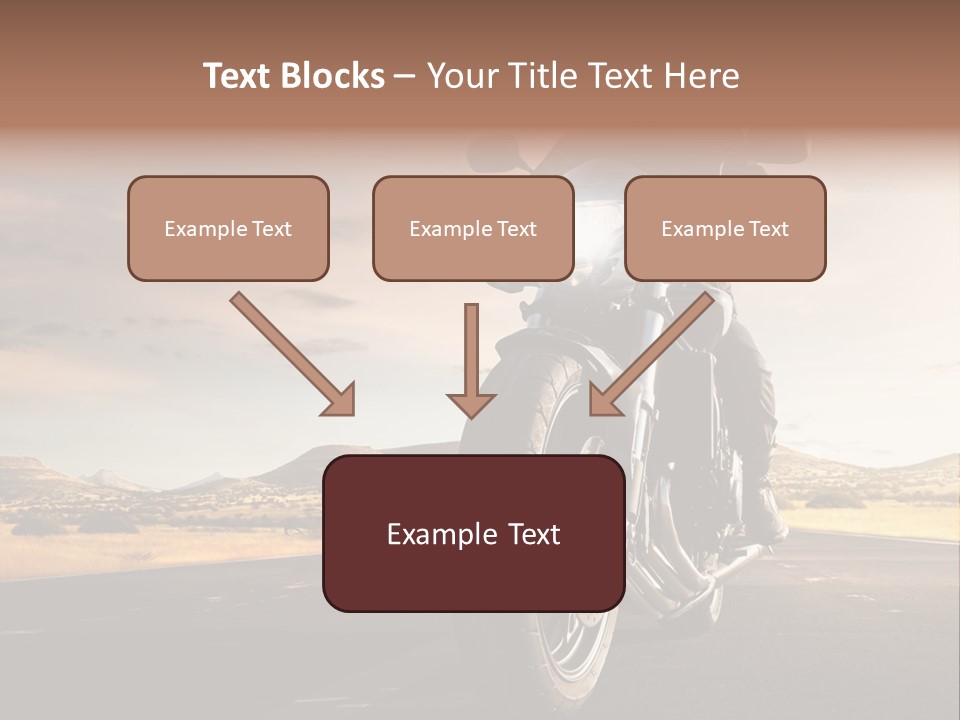 Text Blocks – Your Title Text Here

Example Text

Example Text

Example Text

Example Text